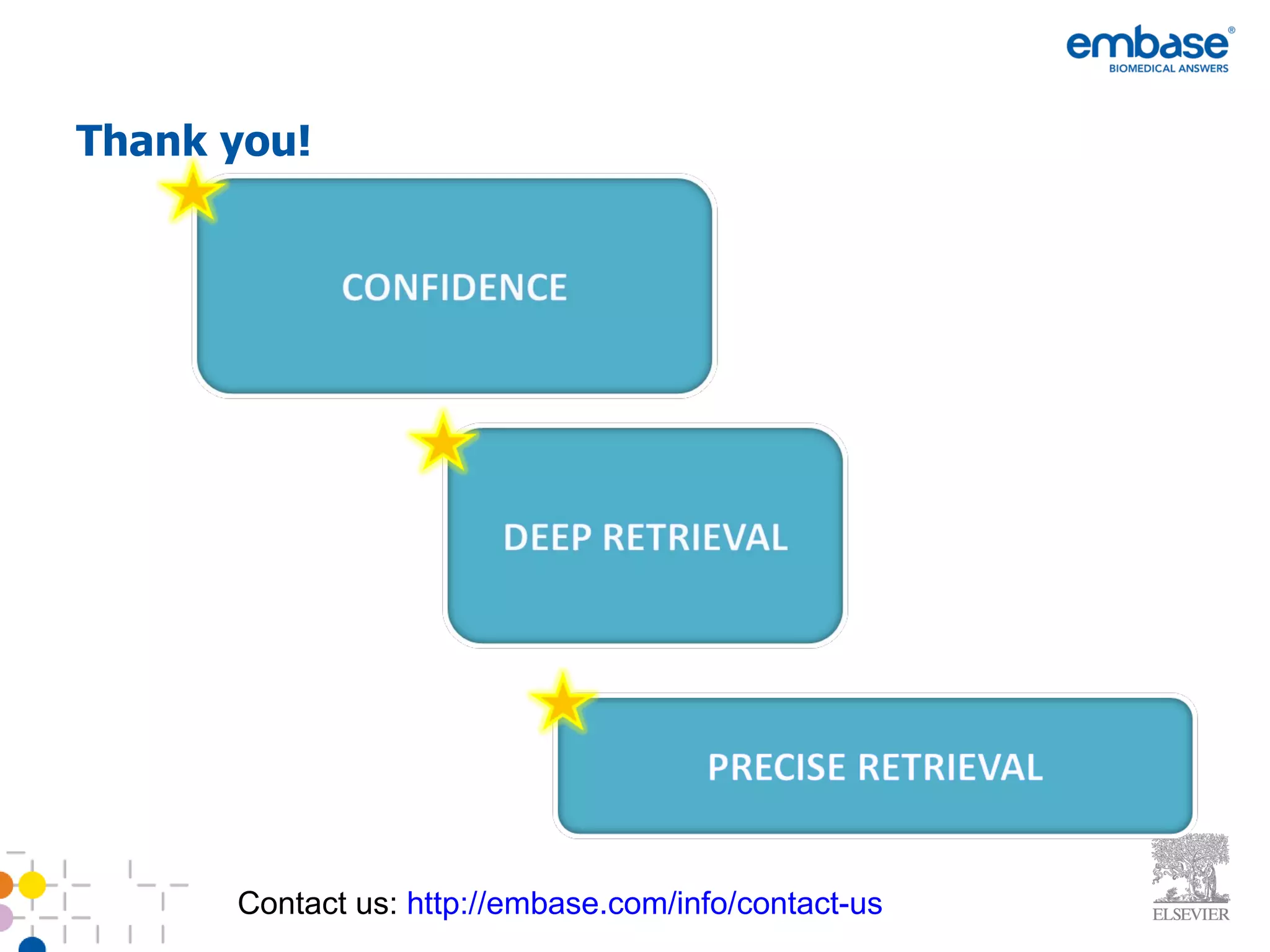 embase®
BIOMEDICAL ANSWERS

Thank you!

CONFIDENCE

DEEP RETRIEVAL

PRECISE RETRIEVAL

Contact us: http://embase.com/info/contact-us

ELSEVIER